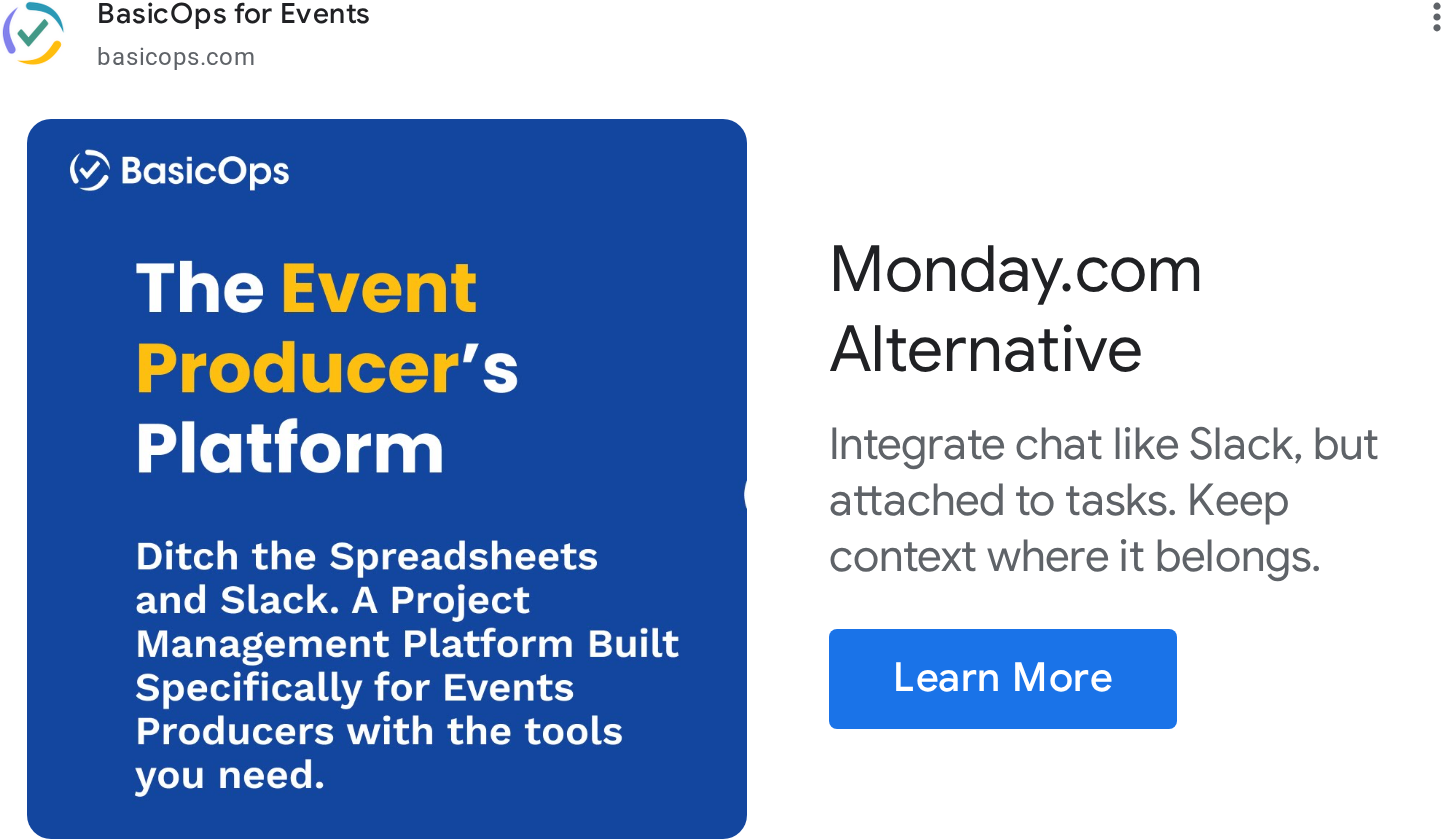 BasicOps for Events
basicops.com

BasicOps

The Event Producer's Platform

Ditch the Spreadsheets and Slack. A Project Management Platform Built Specifically for Events Producers with the tools you need.

Monday.com Alternative

Integrate chat like Slack, but attached to tasks. Keep context where it belongs.

Learn More